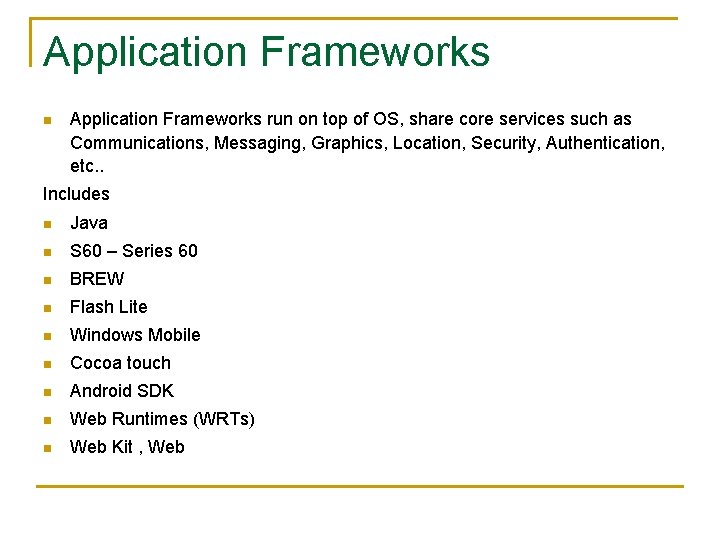 Application Frameworks

- Application Frameworks run on top of OS, share core services such as Communications, Messaging, Graphics, Location, Security, Authentication, etc..

Includes

- Java
- S60 – Series 60
- BREW
- Flash Lite
- Windows Mobile
- Cocoa touch
- Android SDK
- Web Runtimes (WRTs)
- Web Kit , Web